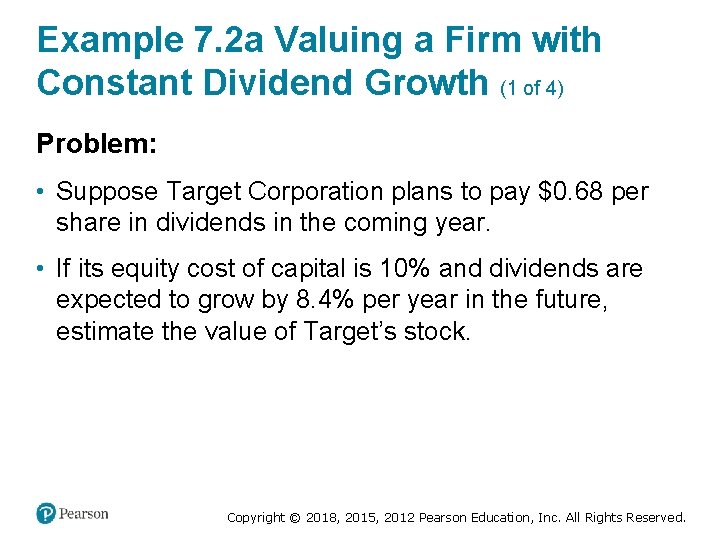 Example 7.2a Valuing a Firm with Constant Dividend Growth (1 of 4)

Problem:

• Suppose Target Corporation plans to pay \$0.68 per share in dividends in the coming year.

• If its equity cost of capital is 10% and dividends are expected to grow by 8.4% per year in the future, estimate the value of Target's stock.

Pearson

Copyright © 2018, 2015, 2012 Pearson Education, Inc. All Rights Reserved.